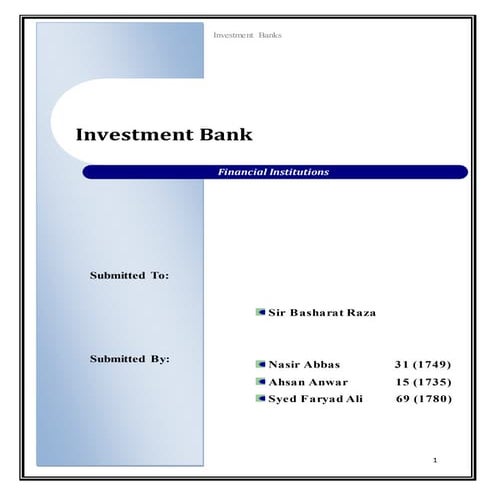 Investment Banks

Investment Bank

Financial Institutions

Submitted To:

Sir Basharat Raza

Submitted By:

Nasir Abbas 31 (1749)
Ahsan Anwar 15 (1735)
Syed Faryad Ali 69 (1780)

1